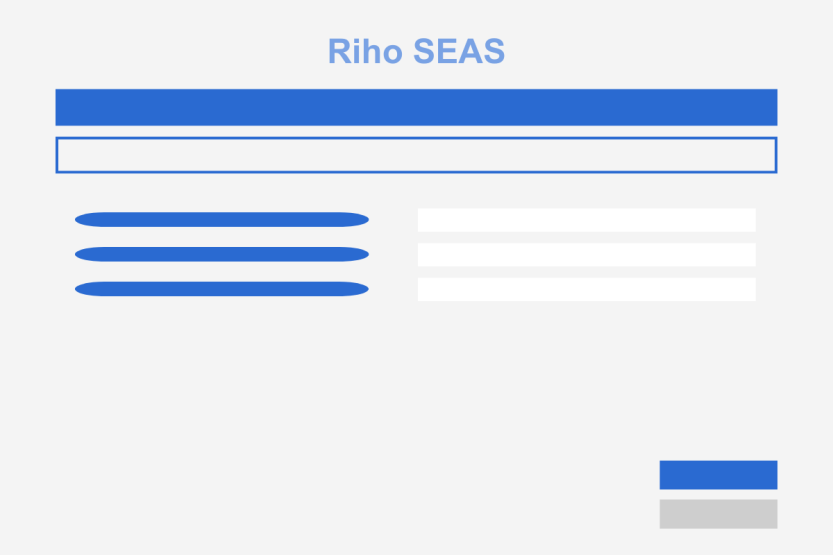 Riho SEAS